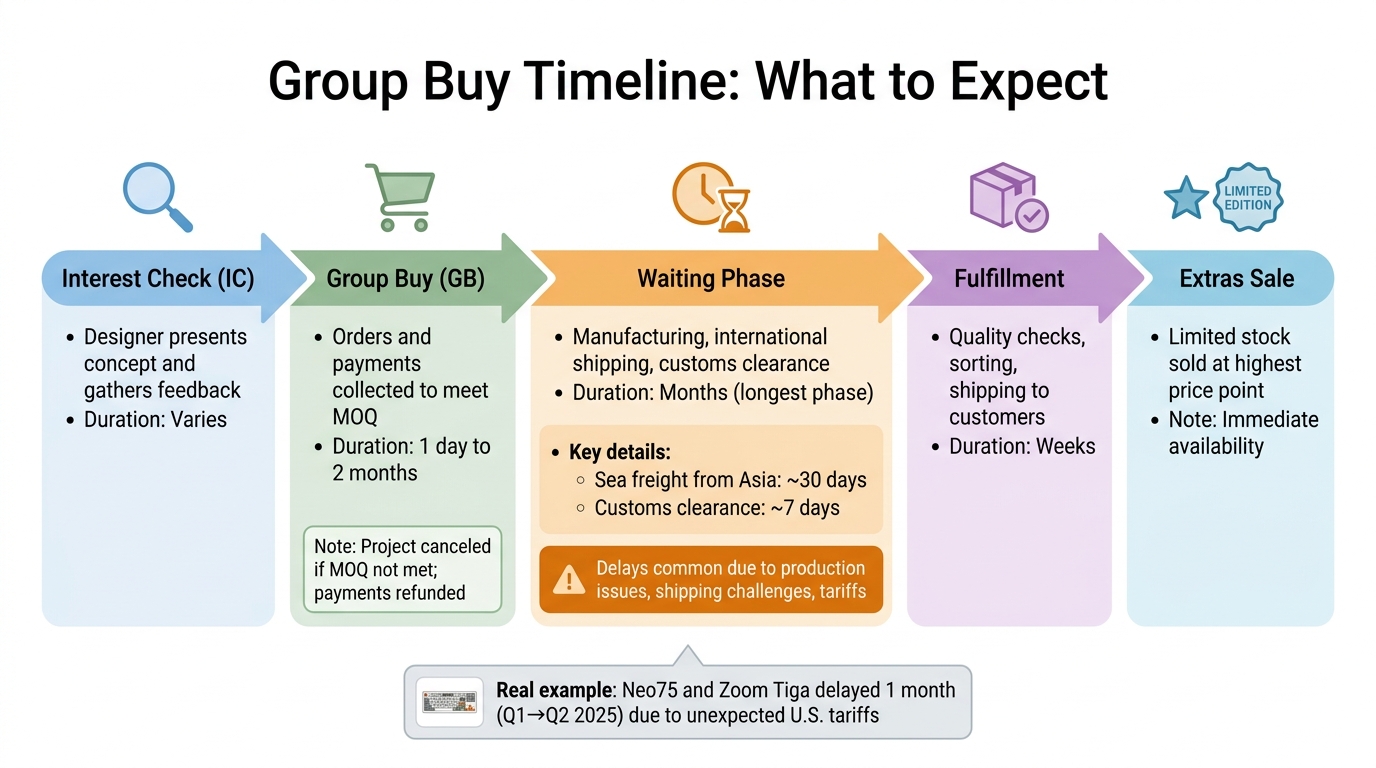 Group Buy Timeline: What to Expect

LIMITED EDITION

Interest Check (IC)
- Designer presents concept and gathers feedback
- Duration: Varies

Group Buy (GB)
- Orders and payments collected to meet MOQ
- Duration: 1 day to 2 months

Note: Project canceled if MOQ not met; payments refunded

Waiting Phase
- Manufacturing, international shipping, customs clearance
- Duration: Months (longest phase)

- Key details:
  - Sea freight from Asia: ~30 days
  - Customs clearance: ~7 days

Delays common due to production issues, shipping challenges, tariffs

Fulfillment
- Quality checks, sorting, shipping to customers
- Duration: Weeks

Extras Sale
- Limited stock sold at highest price point
- Note: Immediate availability

Real example: Neo75 and Zoom Tiga delayed 1 month (Q1→Q2 2025) due to unexpected U.S. tariffs